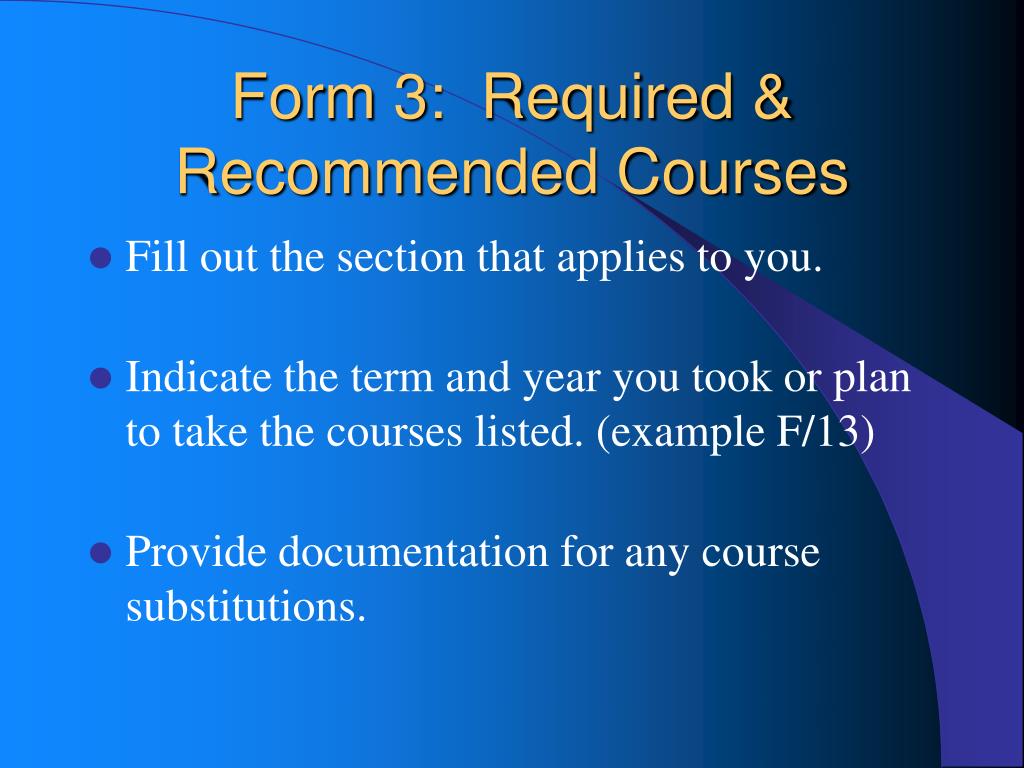 Form 3: Required & Recommended Courses

- Fill out the section that applies to you.

- Indicate the term and year you took or plan to take the courses listed. (example F/13)

- Provide documentation for any course substitutions.